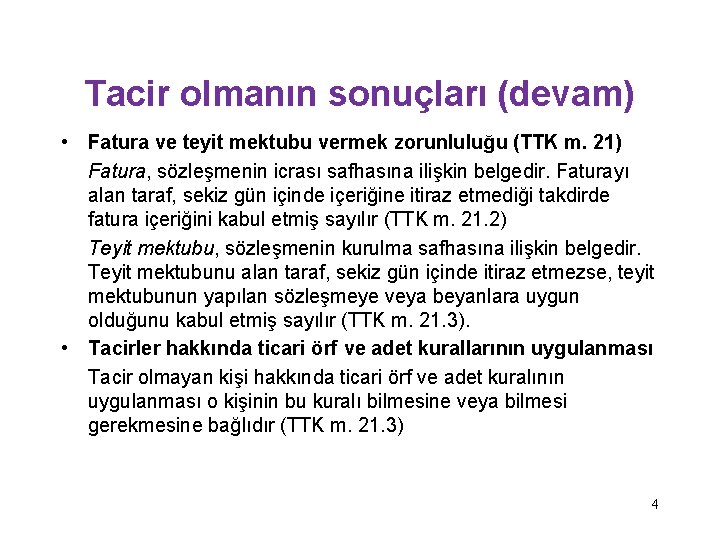 Tacir olmanın sonuçları (devam)

• Fatura ve teyit mektubu vermek zorunluluğu (TTK m. 21)

Fatura, sözleşmenin icrası safhasına ilişkin belgedir. Faturayı alan taraf, sekiz gün içinde içeriğine itiraz etmediği takdirde fatura içeriğini kabul etmiş sayılır (TTK m. 21.2)

Teyit mektubu, sözleşmenin kurulma safhasına ilişkin belgedir. Teyit mektubunu alan taraf, sekiz gün içinde itiraz etmezse, teyit mektubunun yapılan sözleşmeye veya beyanlara uygun olduğunu kabul etmiş sayılır (TTK m. 21.3).

• Tacirler hakkında ticari örf ve adet kurallarının uygulanması

Tacir olmayan kişi hakkında ticari örf ve adet kuralının uygulanması o kişinin bu kuralı bilmesine veya bilmesi gerekmesine bağlıdır (TTK m. 21.3)

4